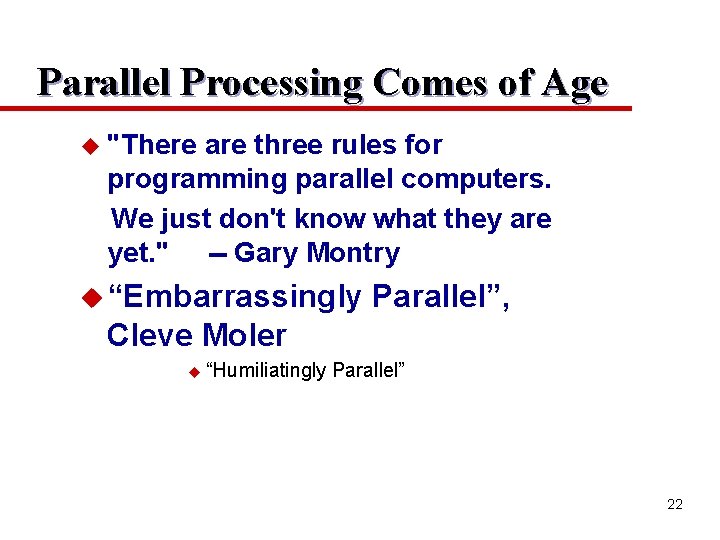 Parallel Processing Comes of Age

"There are three rules for programming parallel computers.

We just don't know what they are yet." -- Gary Montry

“Embarrassingly Parallel”, Cleve Moler

“Humiliatingly Parallel”

22